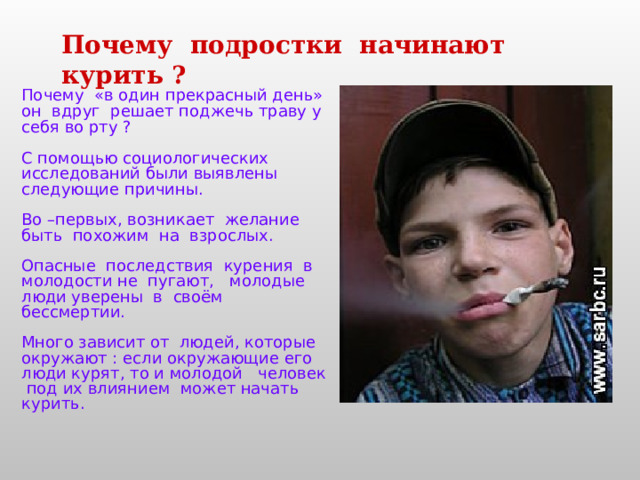 Почему подростки начинают курить ?

Почему «в один прекрасный день» он вдруг решает поджечь траву у себя во рту ?

С помощью социологических исследований были выявлены следующие причины.

Во –первых, возникает желание быть похожим на взрослых.

Опасные последствия курения в молодости не пугают, молодые люди уверены в своём бессмертии.

Много зависит от людей, которые окружают : если окружающие его люди курят, то и молодой человек под их влиянием может начать курить.

www.sarbc.ru